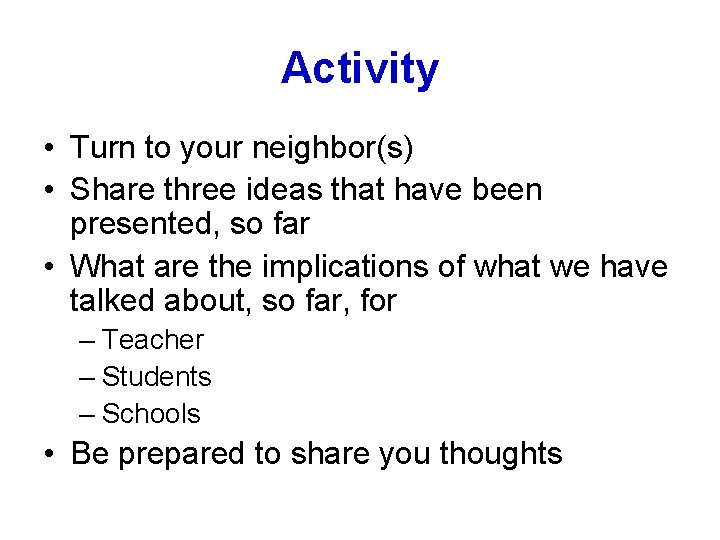 Activity

• Turn to your neighbor(s)
• Share three ideas that have been presented, so far
• What are the implications of what we have talked about, so far, for
  – Teacher
  – Students
  – Schools
• Be prepared to share you thoughts